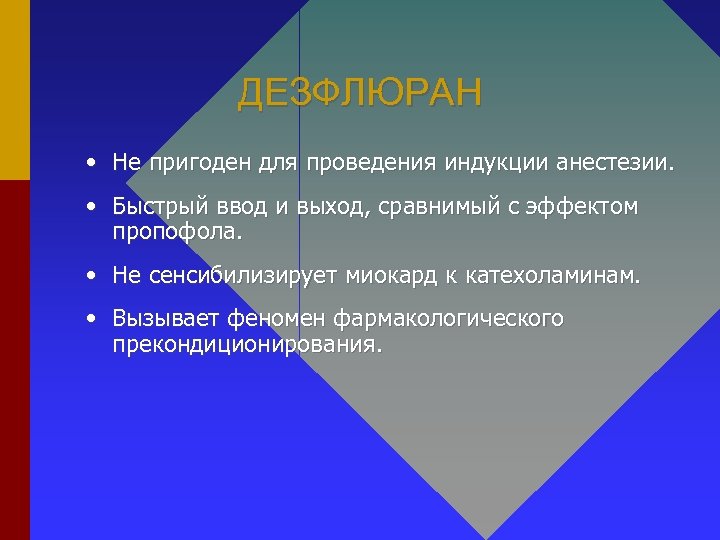 ДЕЗФЛЮРАН

• Не пригоден для проведения индукции анестезии.
• Быстрый ввод и выход, сравнимый с эффектом пропофола.
• Не сенсибилизирует миокард к катехоламинам.
• Вызывает феномен фармакологического прекондиционирования.